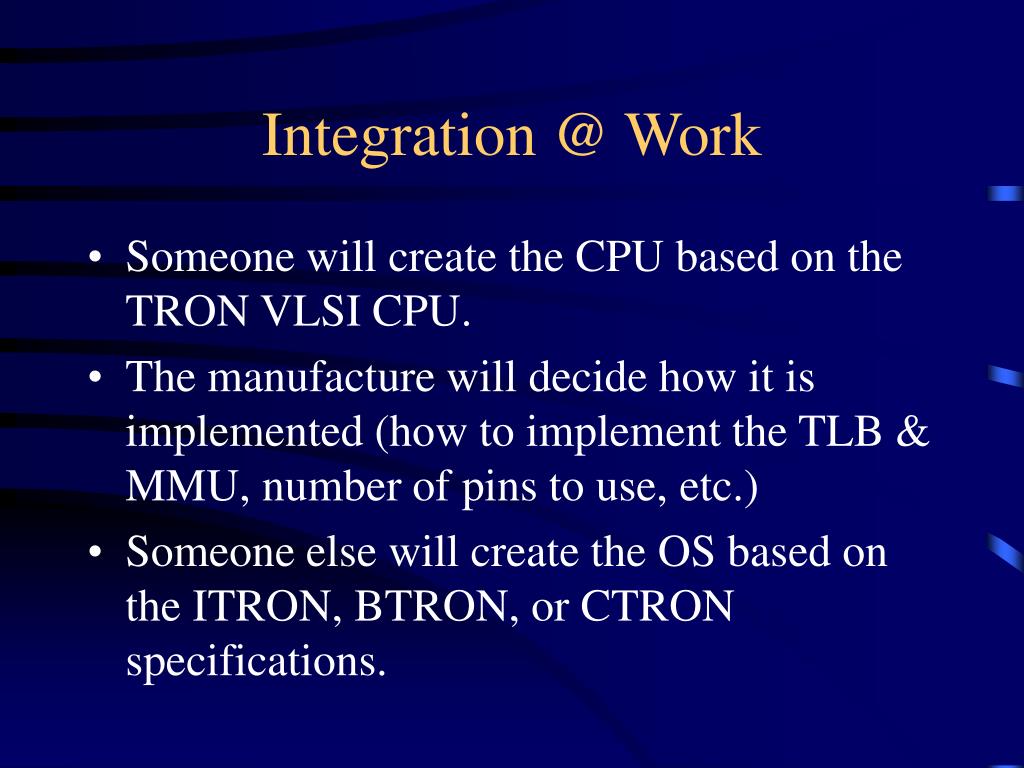 Integration @ Work

• Someone will create the CPU based on the TRON VLSI CPU.
• The manufacture will decide how it is implemented (how to implement the TLB & MMU, number of pins to use, etc.)
• Someone else will create the OS based on the ITRON, BTRON, or CTRON specifications.